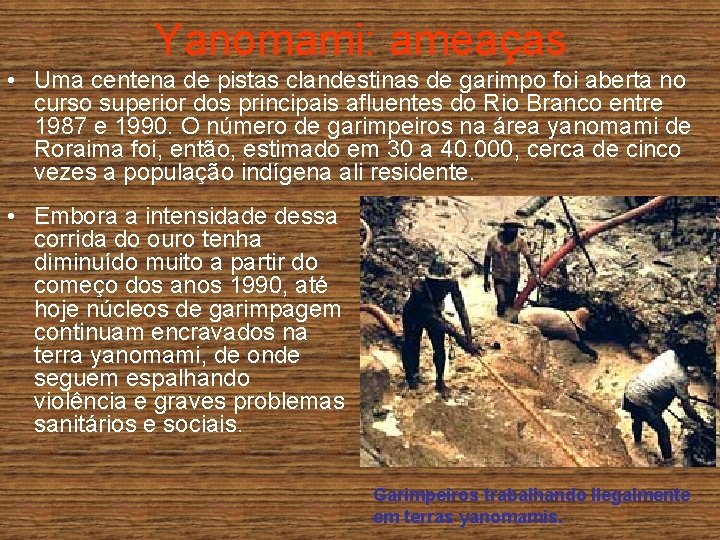 Yanomami: ameaças

• Uma centena de pistas clandestinas de garimpo foi aberta no curso superior dos principais afluentes do Rio Branco entre 1987 e 1990. O número de garimpeiros na área yanomami de Roraima foi, então, estimado em 30 a 40.000, cerca de cinco vezes a população indígena ali residente.

• Embora a intensidade dessa corrida do ouro tenha diminuído muito a partir do começo dos anos 1990, até hoje núcleos de garimpagem continuam encravados na terra yanomami, de onde seguem espalhando violência e graves problemas sanitários e sociais.

Garimpeiros trabalhando ilegalmente em terras yanomamis.